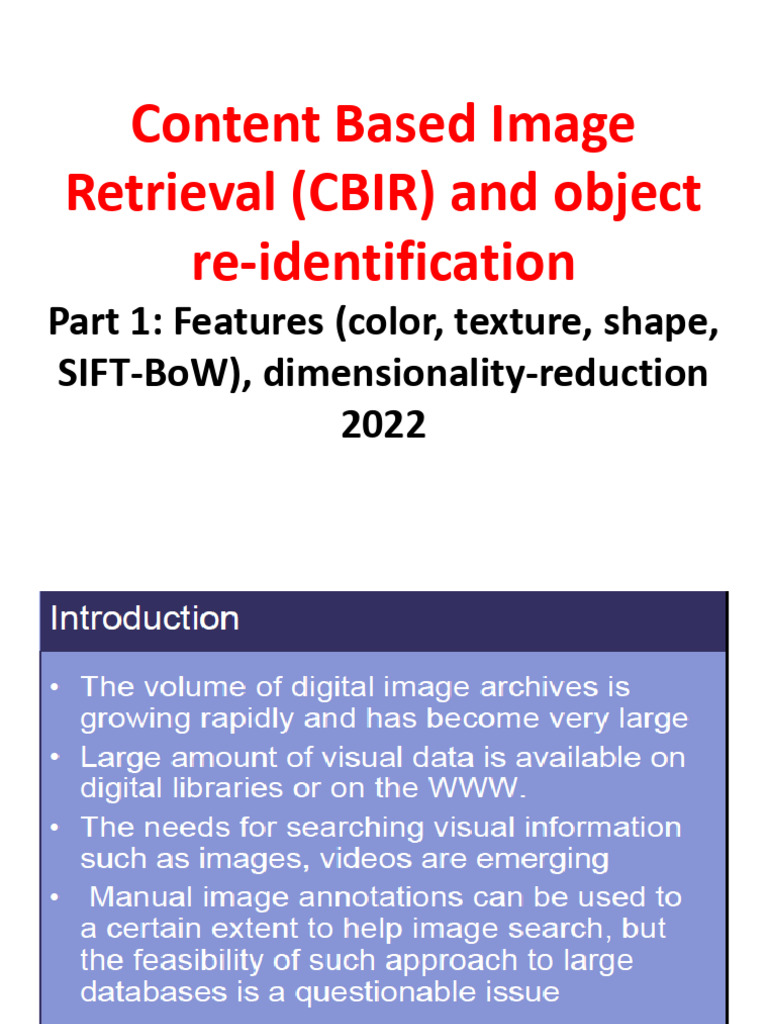 Content Based Image Retrieval (CBIR) and object re-identification

Part 1: Features (color, texture, shape, SIFT-BoW), dimensionality-reduction 2022

Introduction

• The volume of digital image archives is growing rapidly and has become very large
• Large amount of visual data is available on digital libraries or on the WWW.
• The needs for searching visual information such as images, videos are emerging
• Manual image annotations can be used to a certain extent to help image search, but the feasibility of such approach to large databases is a questionable issue